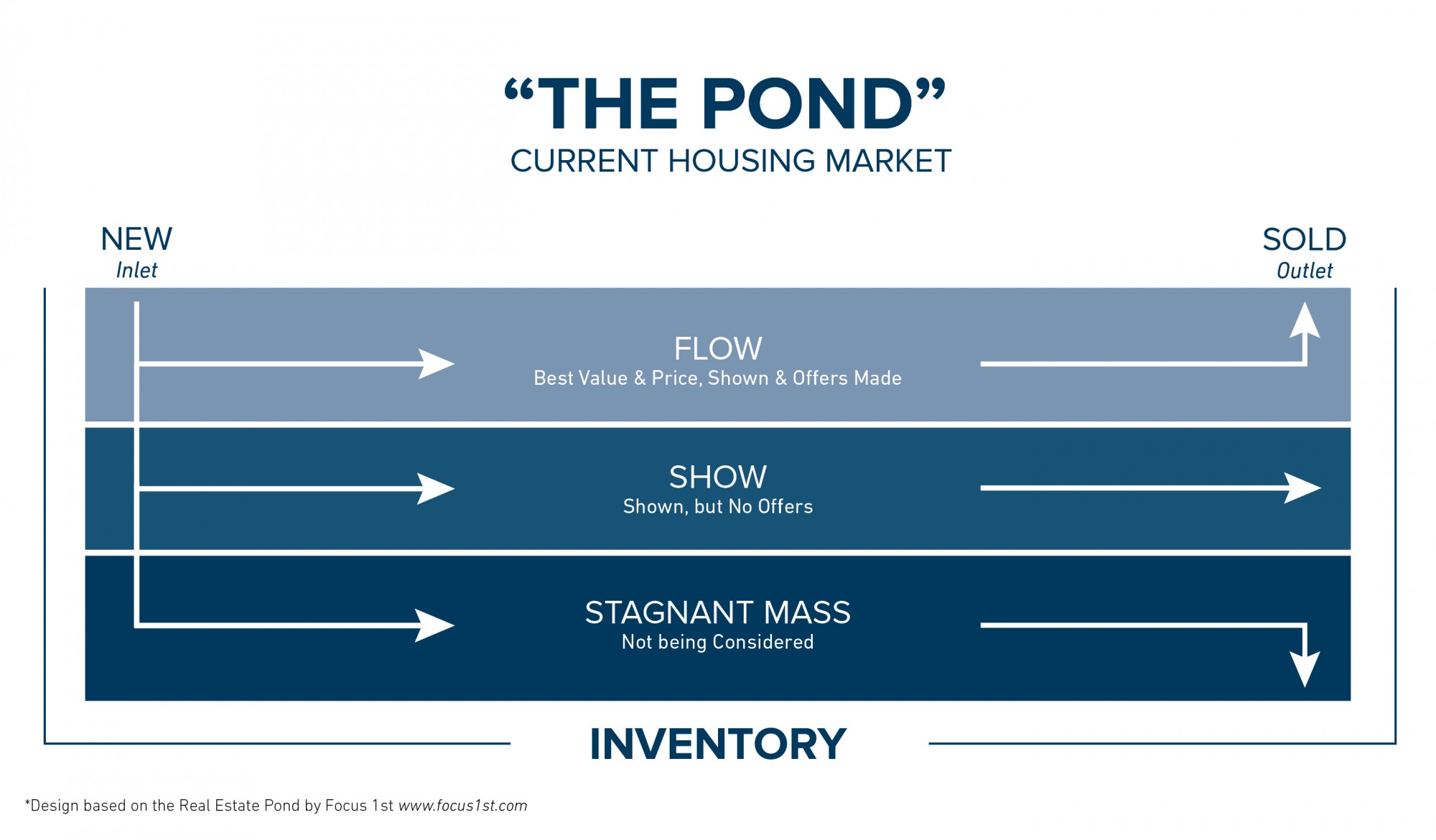 “THE POND”
CURRENT HOUSING MARKET

NEW
Inlet

SOLD
Outlet

FLOW
Best Value & Price, Shown & Offers Made

SHOW
Shown, but No Offers

STAGNANT MASS
Not being Considered

INVENTORY

*Design based on the Real Estate Pond by Focus 1st www.focus1st.com